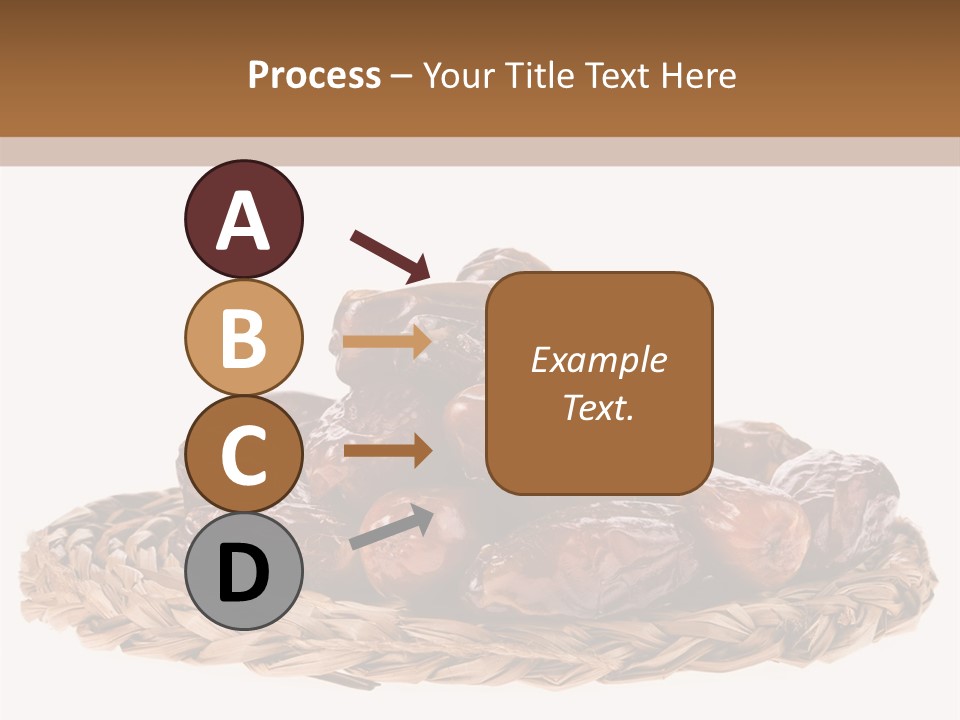 Process – Your Title Text Here

A

B

C

D

Example Text.